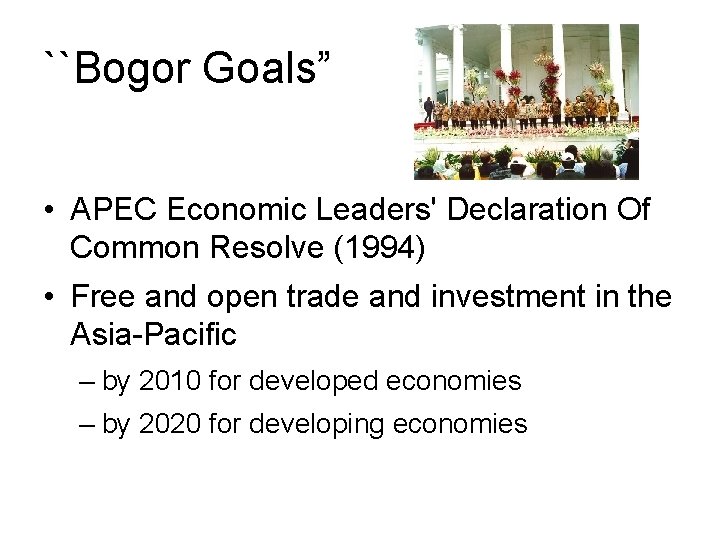 ``Bogor Goals”

• APEC Economic Leaders' Declaration Of Common Resolve (1994)

• Free and open trade and investment in the Asia-Pacific

– by 2010 for developed economies

– by 2020 for developing economies